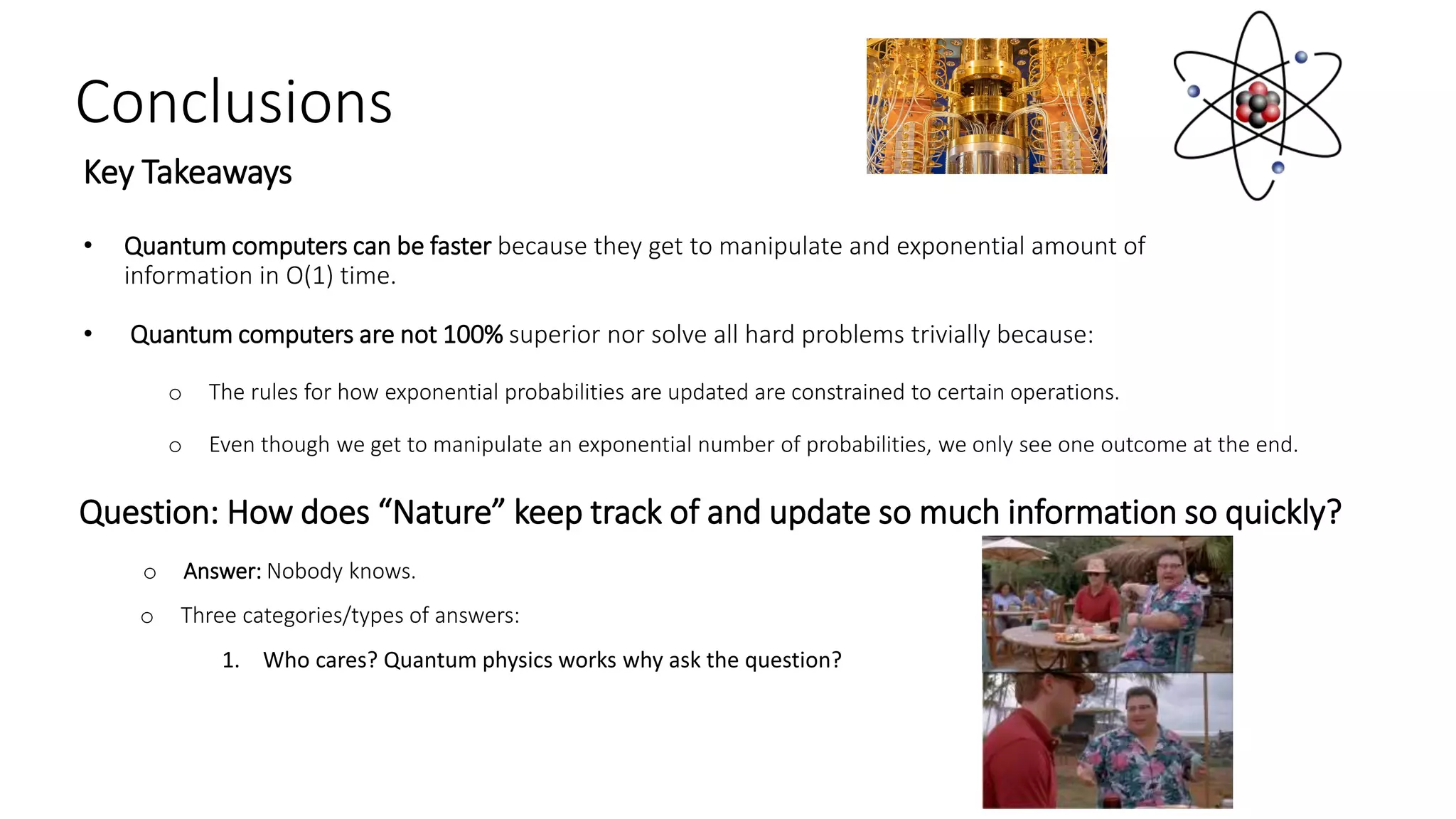 Conclusions

Key Takeaways

• Quantum computers can be faster because they get to manipulate and exponential amount of information in O(1) time.

• Quantum computers are not 100% superior nor solve all hard problems trivially because:

 o The rules for how exponential probabilities are updated are constrained to certain operations.

 o Even though we get to manipulate an exponential number of probabilities, we only see one outcome at the end.

Question: How does “Nature” keep track of and update so much information so quickly?

 o Answer: Nobody knows.

 o Three categories/types of answers:

 1. Who cares? Quantum physics works why ask the question?